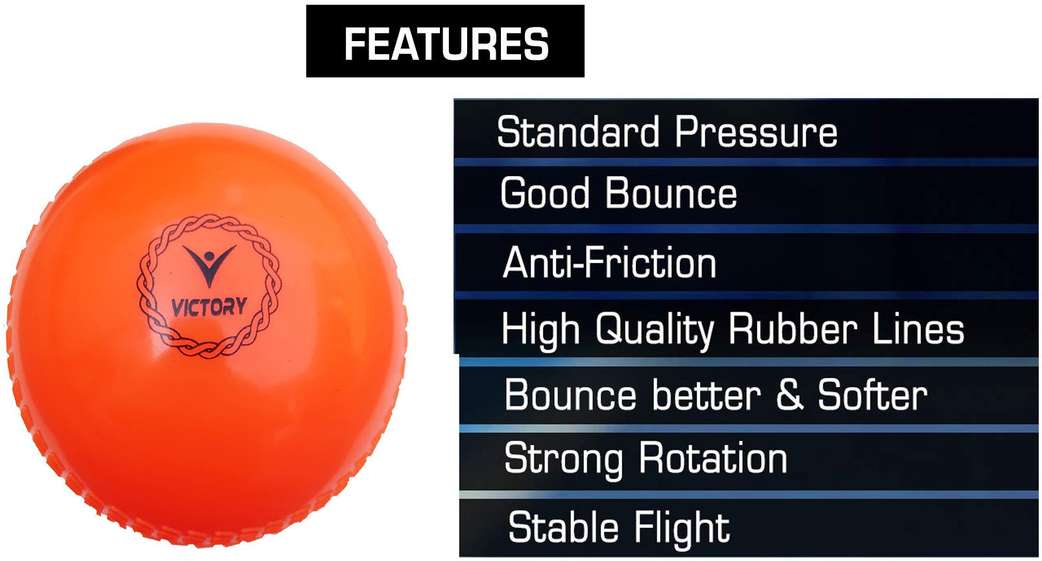 FEATURES

VICTORY

Standard Pressure

Good Bounce

Anti-Friction

High Quality Rubber Lines

Bounce better & Softer

Strong Rotation

Stable Flight